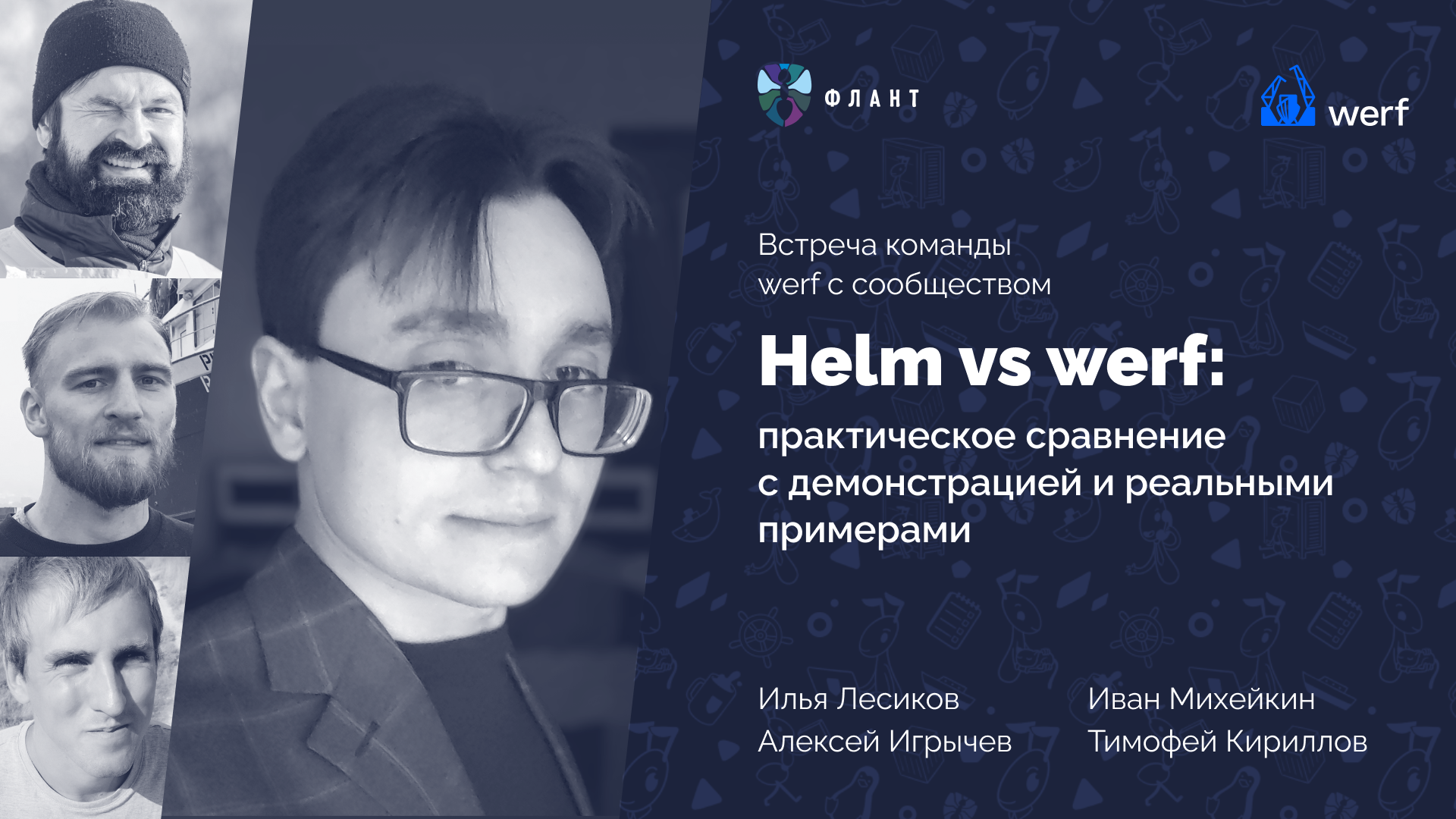 ФЛАНТ

werf

Встреча команды werf с сообществом

Helm vs werf:

практическое сравнение с демонстрацией и реальными примерами

Илья Лесиков
Алексей Игрычев

Иван Михейкин
Тимофей Кириллов